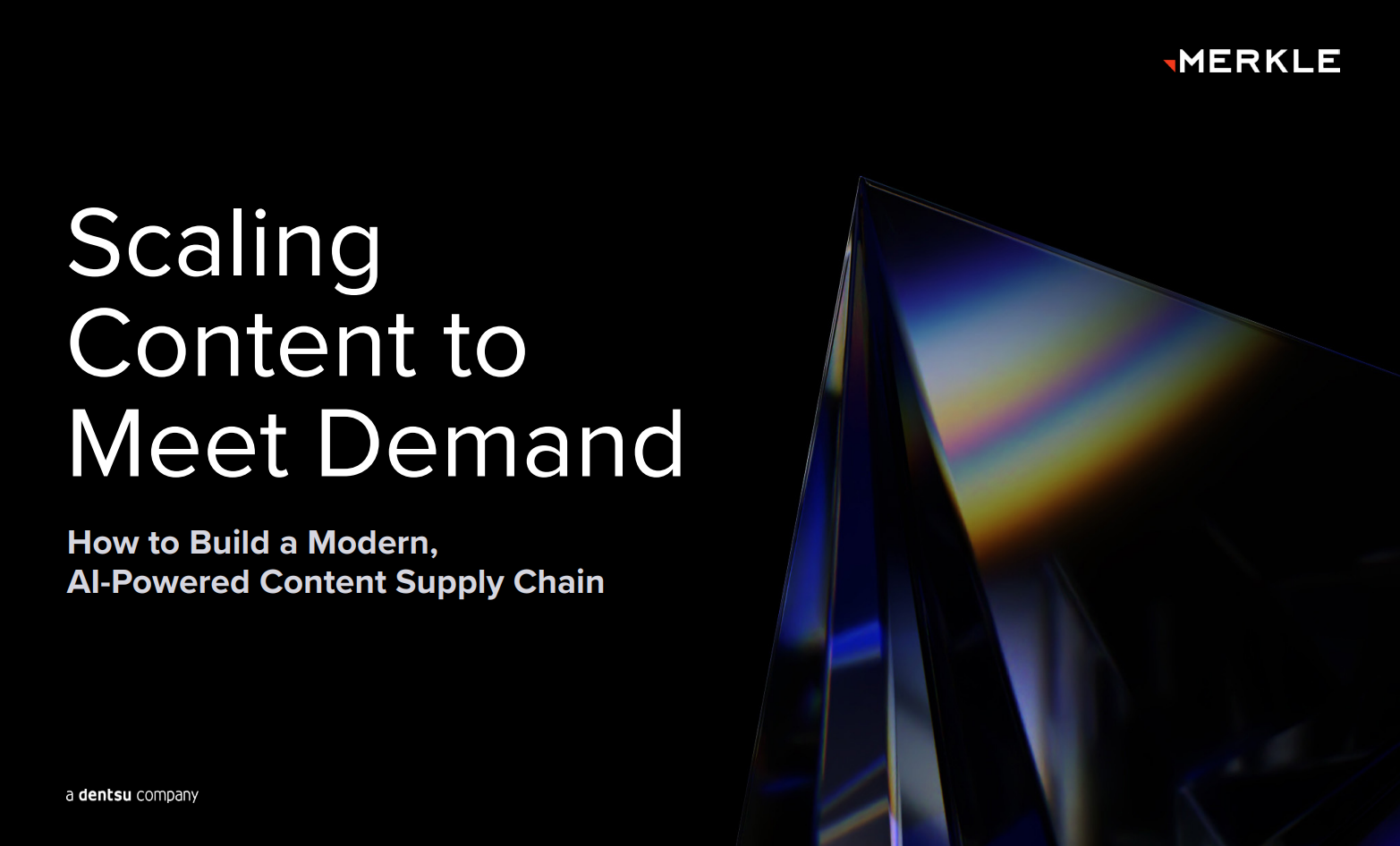 MERKLE

Scaling Content to Meet Demand

How to Build a Modern, AI-Powered Content Supply Chain

a dentsu company